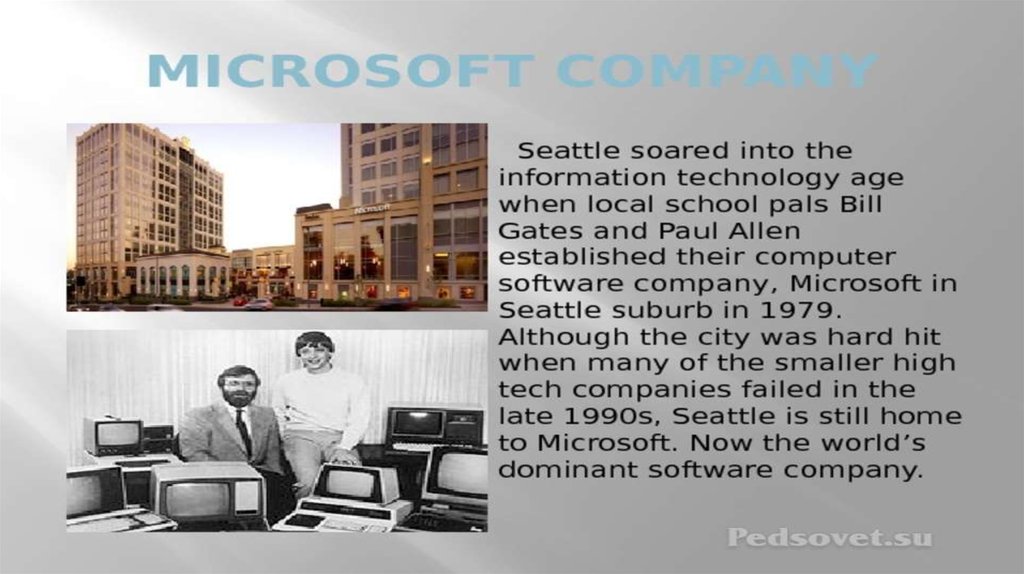 MICROSOFT COMPANY

Microsoft

Seattle soared into the information technology age when local school pals Bill Gates and Paul Allen established their computer software company, Microsoft in Seattle suburb in 1979. Although the city was hard hit when many of the smaller high tech companies failed in the late 1990s, Seattle is still home to Microsoft. Now the world's dominant software company.

Pedsovet.su